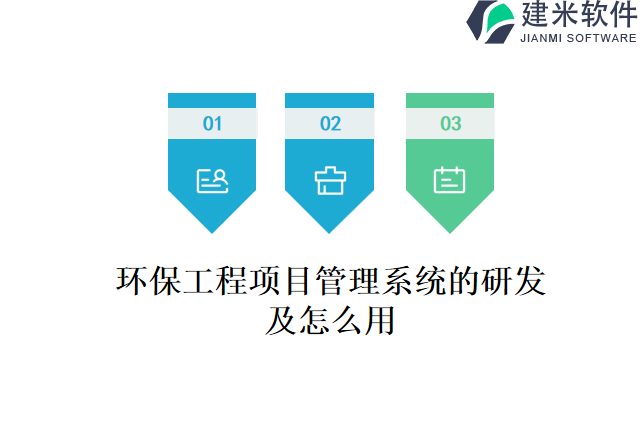 建米软件
JIANMI SOFTWARE

01

02

03

环保工程项目管理系统的研发及怎么用